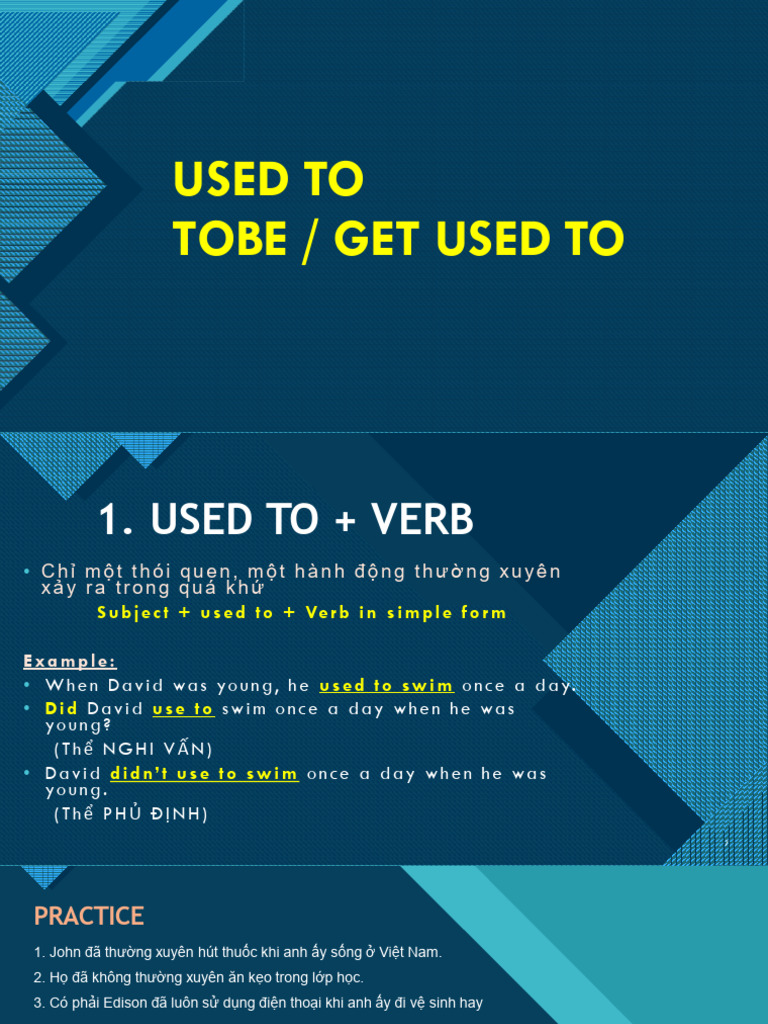 USED TO
TOBE / GET USED TO

1. USED TO + VERB

• Chỉ một thói quen, một hành động thường xuyên xảy ra trong quá khứ

Subject + used to + Verb in simple form

Example:

• When David was young, he used to swim once a day.
• Did David use to swim once a day when he was young?
(Thể NGHI VẤN)
• David didn't use to swim once a day when he was young.
(Thể PHỦ ĐỊNH)

PRACTICE

1. John đã thường xuyên hút thuốc khi anh ấy sống ở Việt Nam.
2. Họ đã không thường xuyên ăn kẹo trong lớp học.
3. Có phải Edison đã luôn sử dụng điện thoại khi anh ấy đi vệ sinh hay